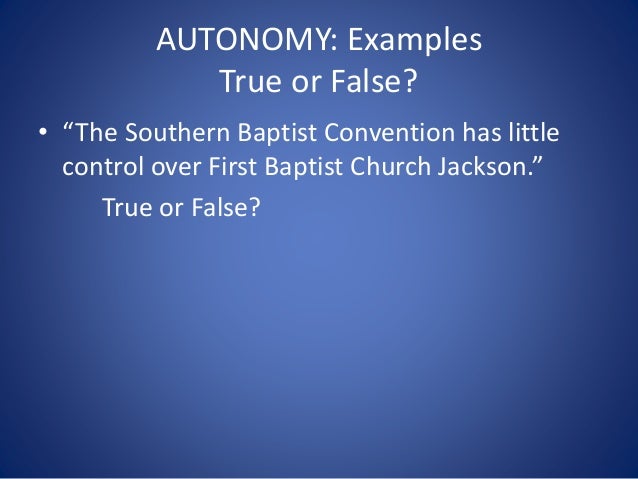 AUTONOMY: Examples
True or False?

• “The Southern Baptist Convention has little control over First Baptist Church Jackson.”

True or False?